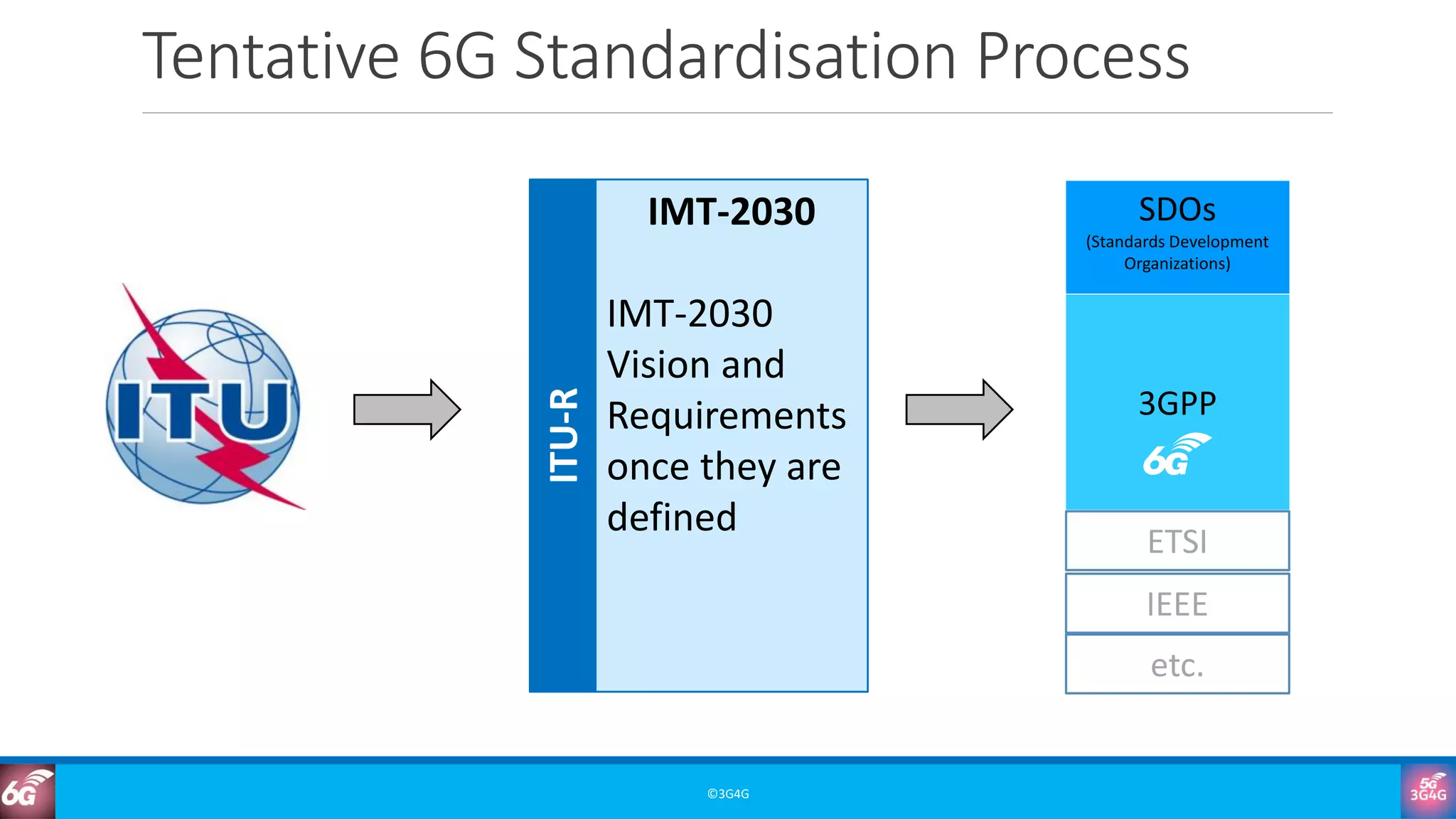 Tentative 6G Standardisation Process

ITU

ITU-R

IMT-2030

IMT-2030 Vision and Requirements once they are defined

SDOs
(Standards Development Organizations)

3GPP
6G

ETSI

IEEE

etc.

6G

©3G4G

5G
3G4G